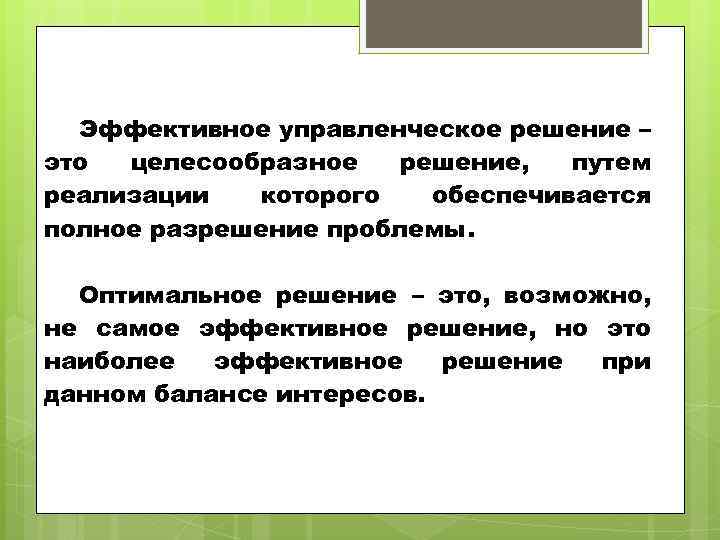 Эффективное управленческое решение – это целесообразное решение, путем реализации которого обеспечивается полное разрешение проблемы.

Оптимальное решение – это, возможно, не самое эффективное решение, но это наиболее эффективное решение при данном балансе интересов.